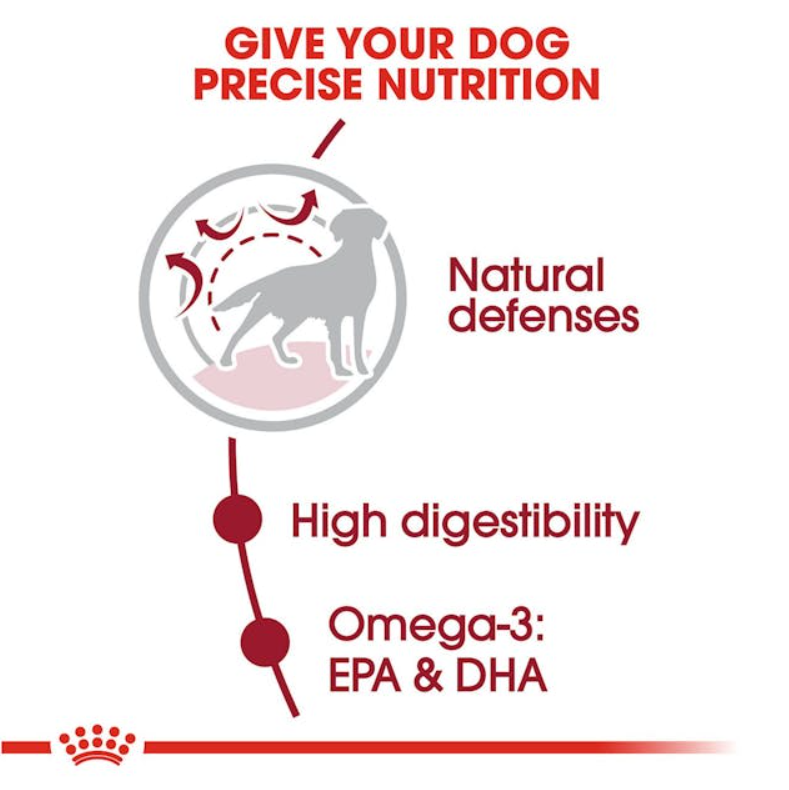 GIVE YOUR DOG PRECISE NUTRITION

Natural defenses

High digestibility

Omega-3: EPA & DHA